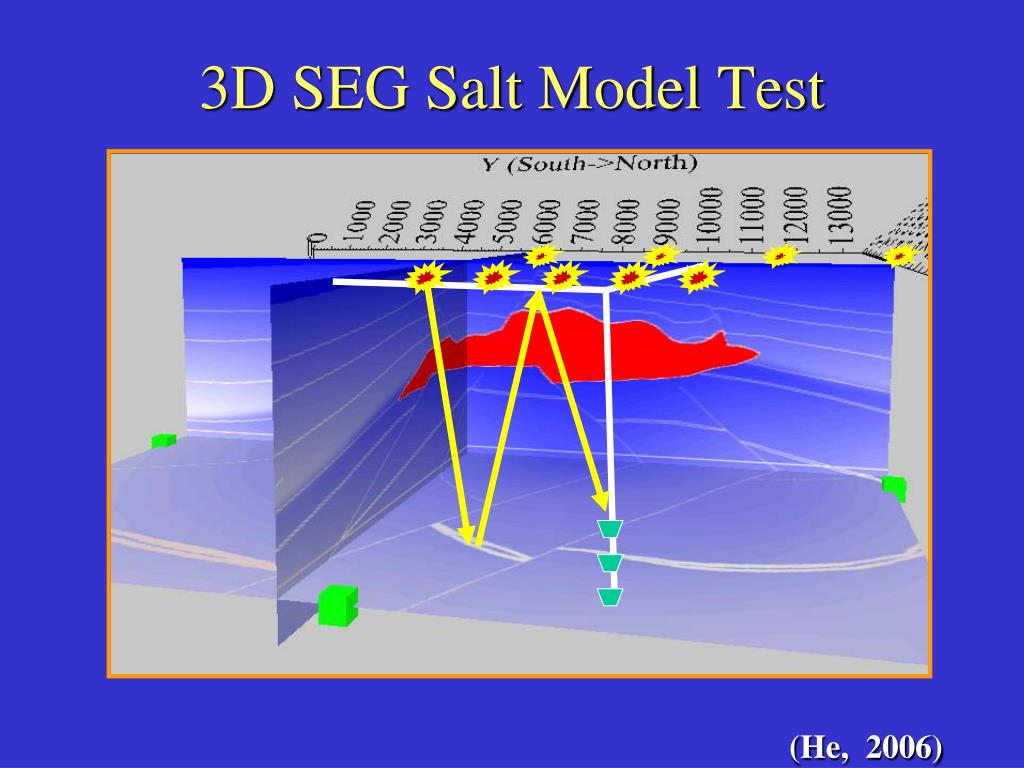 3D SEG Salt Model Test

Y (South->North)

0
1000
2000
3000
4000
5000
6000
7000
8000
9000
10000
11000
12000
13000

(He, 2006)